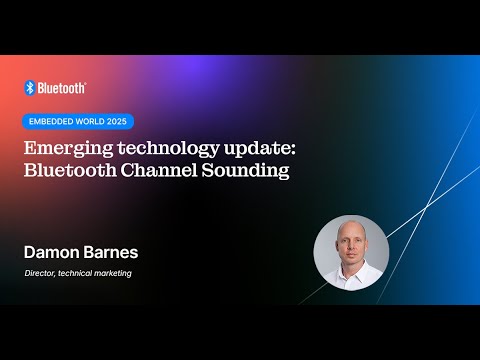 Bluetooth®

EMBEDDED WORLD 2025

Emerging technology update: Bluetooth Channel Sounding

Damon Barnes

Director, technical marketing